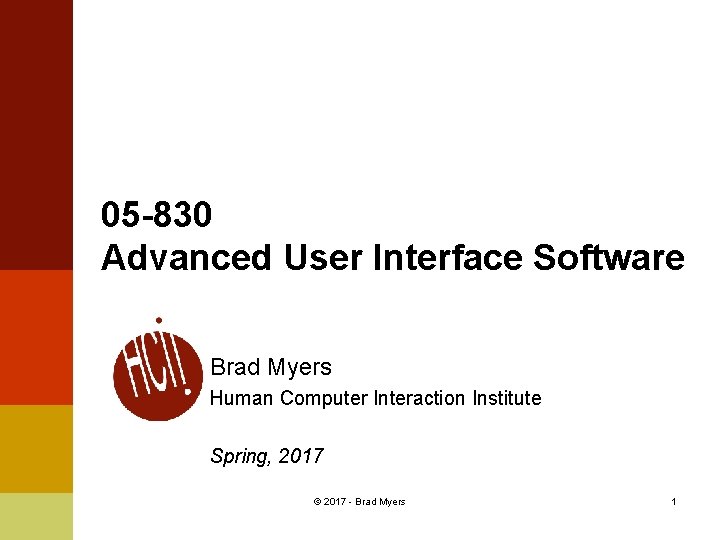 05-830
Advanced User Interface Software

HCII

Brad Myers
Human Computer Interaction Institute

Spring, 2017

© 2017 - Brad Myers

1